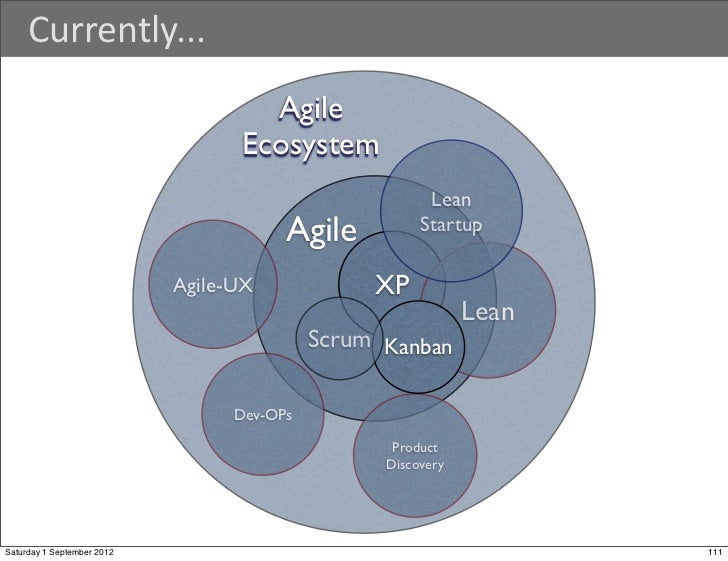 Currently...

Agile Ecosystem

Lean Startup

Agile

Agile-UX

XP

Lean

Scrum

Kanban

Dev-OPs

Product Discovery

Saturday 1 September 2012

111